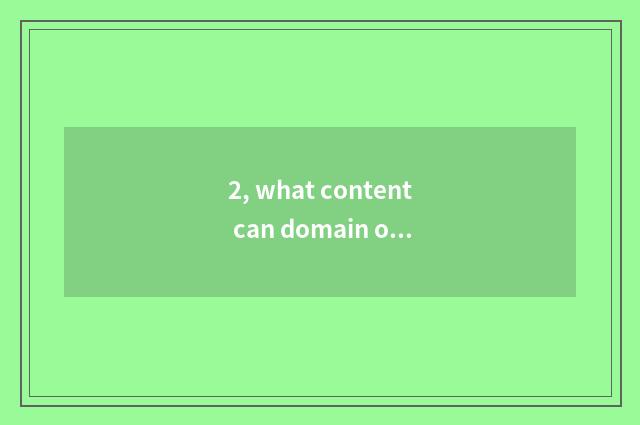 2, what content can domain o...